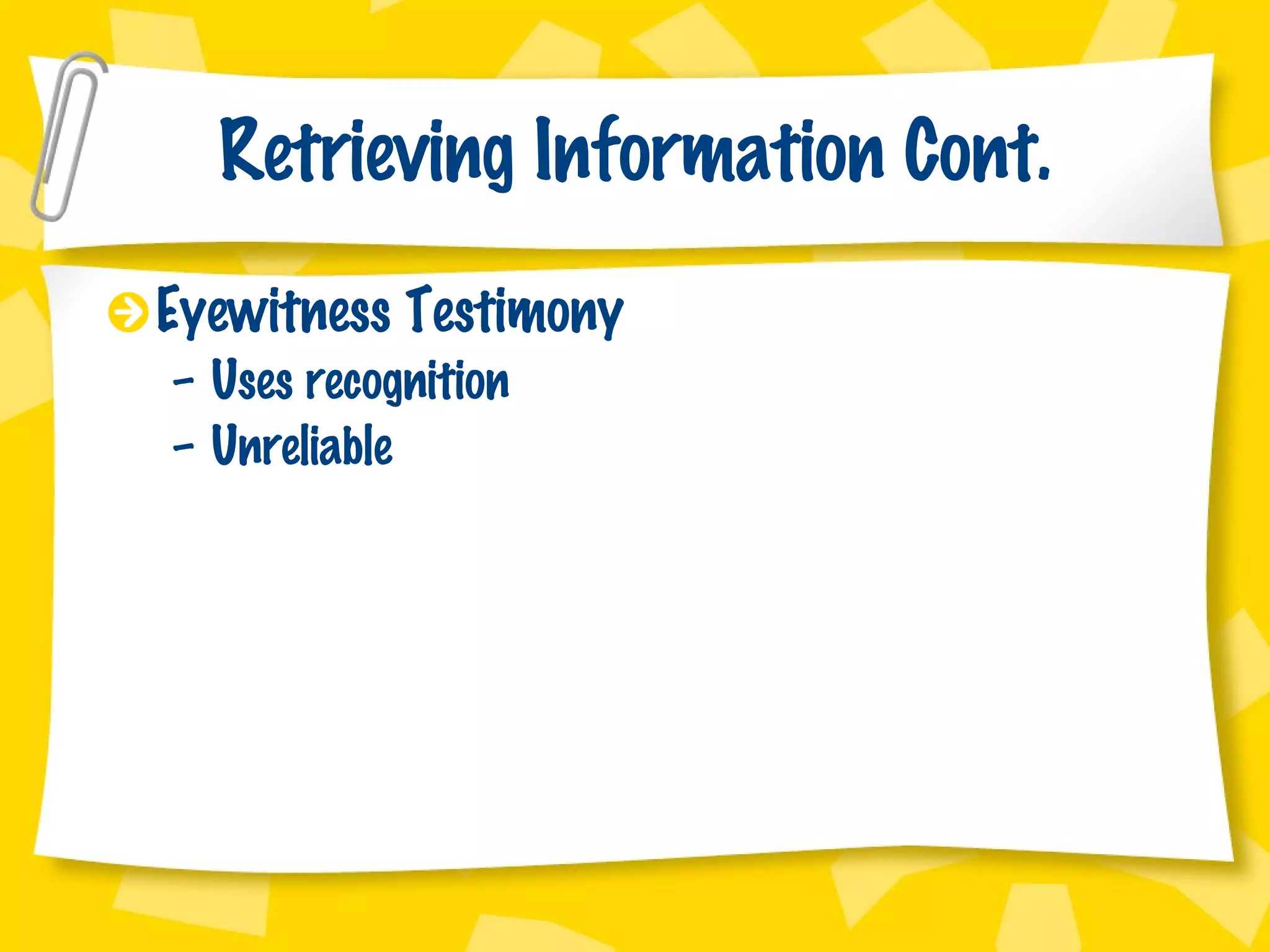 Retrieving Information Cont.

Eyewitness Testimony
– Uses recognition
– Unreliable